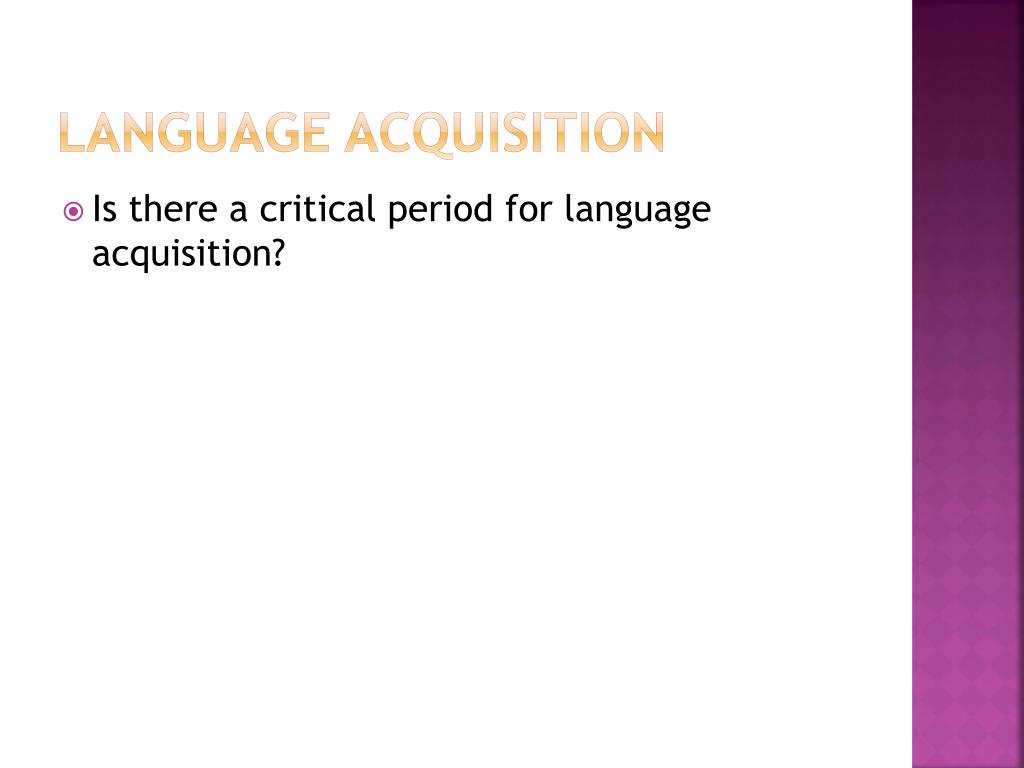 LANGUAGE ACQUISITION

Is there a critical period for language acquisition?